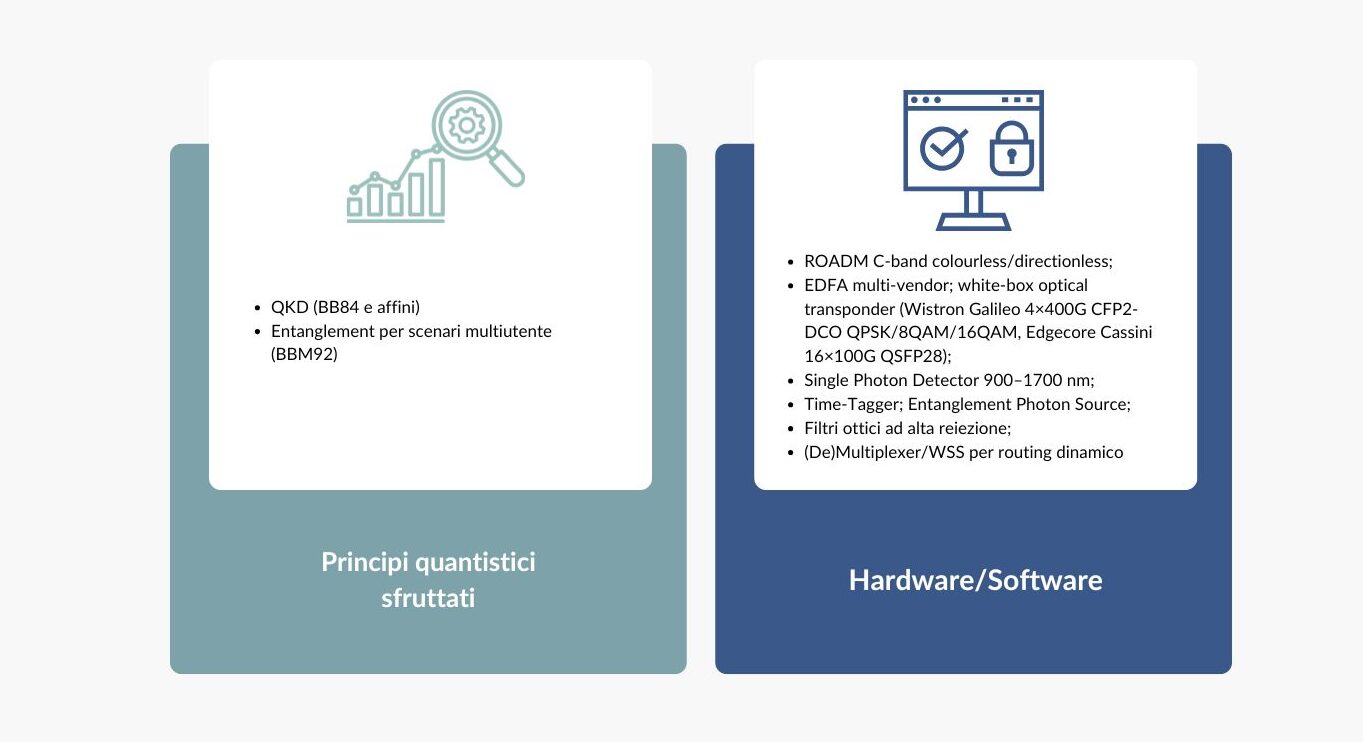 - QKD (BB84 e affini)
- Entanglement per scenari multiutente (BBM92)

Principi quantistici sfruttati

- ROADM C-band colourless/directionless;
- EDFA multi-vendor; white-box optical transponder (Wistron Galileo 4×400G CFP2-DCO QPSK/8QAM/16QAM, Edgecore Cassini 16×100G QSFP28);
- Single Photon Detector 900–1700 nm;
- Time-Tagger; Entanglement Photon Source;
- Filtri ottici ad alta reiezione;
- (De)Multiplexer/WSS per routing dinamico

Hardware/Software